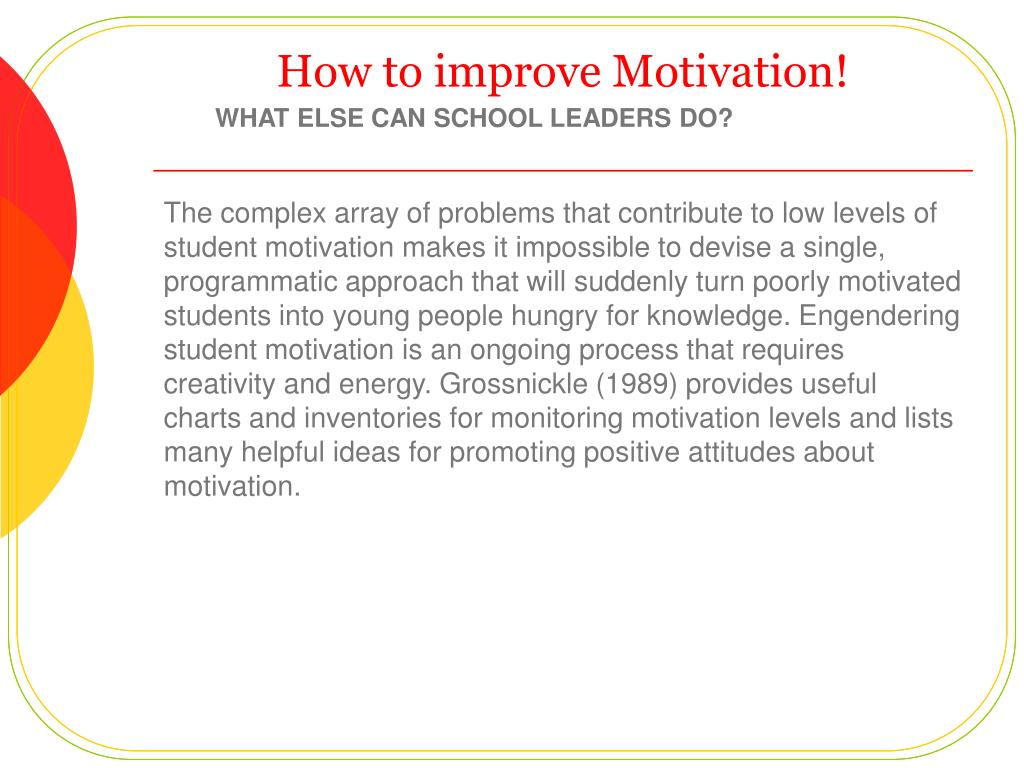 How to improve Motivation!

WHAT ELSE CAN SCHOOL LEADERS DO?

The complex array of problems that contribute to low levels of student motivation makes it impossible to devise a single, programmatic approach that will suddenly turn poorly motivated students into young people hungry for knowledge. Engendering student motivation is an ongoing process that requires creativity and energy. Grossnickle (1989) provides useful charts and inventories for monitoring motivation levels and lists many helpful ideas for promoting positive attitudes about motivation.